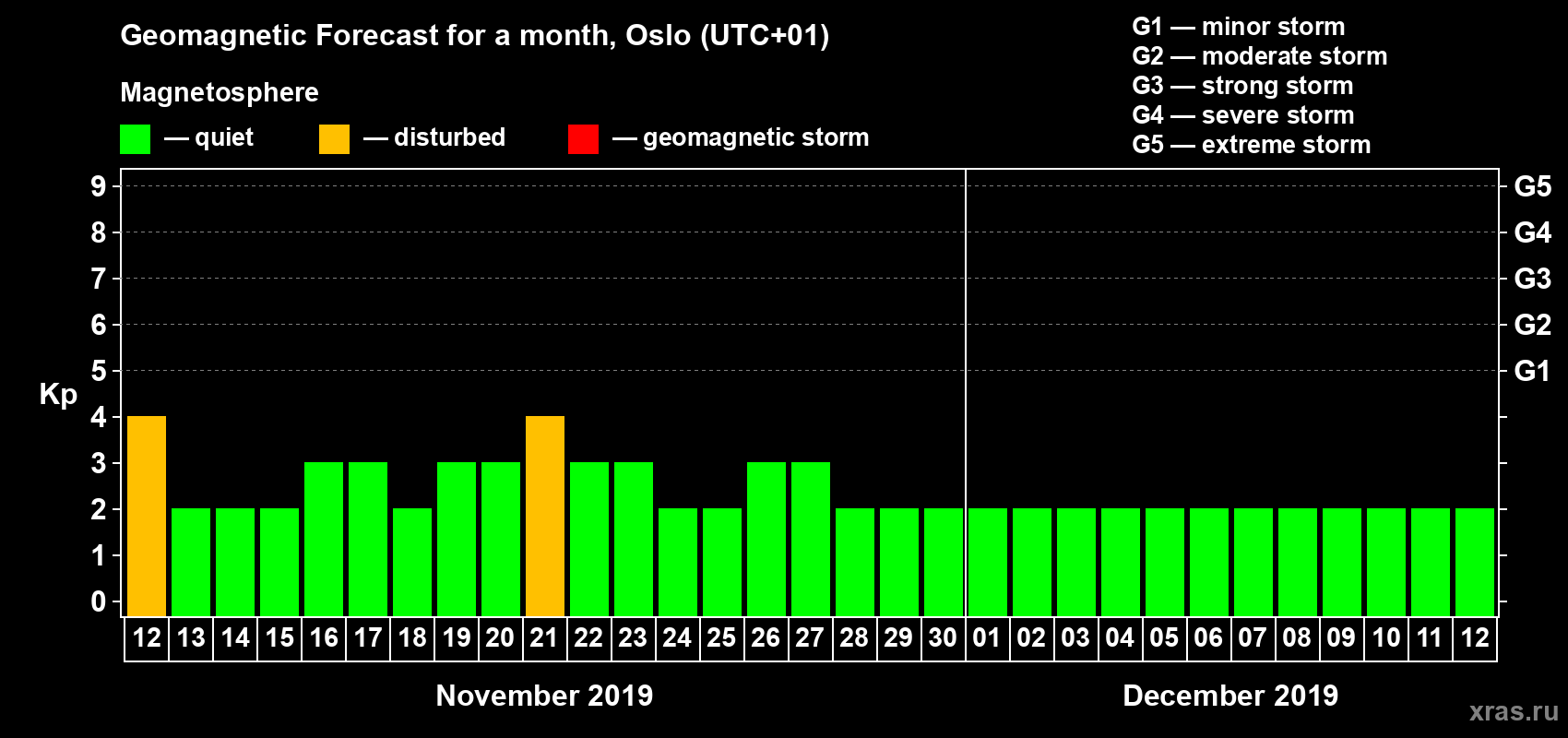 Geomagnetic Forecast for a month, Oslo (UTC+01)

Magnetosphere

— quiet — disturbed — geomagnetic storm

G1 — minor storm
G2 — moderate storm
G3 — strong storm
G4 — severe storm
G5 — extreme storm

Kp

9
8
7
6
5
4
3
2
1
0

G5
G4
G3
G2
G1

12 13 14 15 16 17 18 19 20 21 22 23 24 25 26 27 28 29 30 01 02 03 04 05 06 07 08 09 10 11 12

November 2019

December 2019

xras.ru